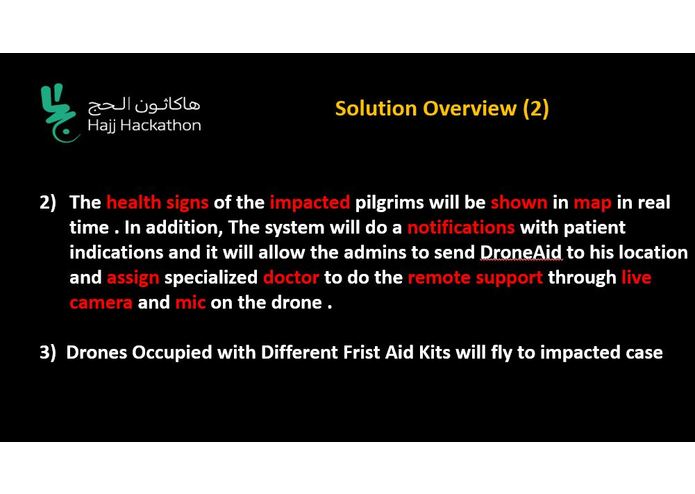 هاكاثون الحج
Hajj Hackathon

Solution Overview (2)

2) The health signs of the impacted pilgrims will be shown in map in real time . In addition, The system will do a notifications with patient indications and it will allow the admins to send DroneAid to his location and assign specialized doctor to do the remote support through live camera and mic on the drone .

3) Drones Occupied with Different Frist Aid Kits will fly to impacted case